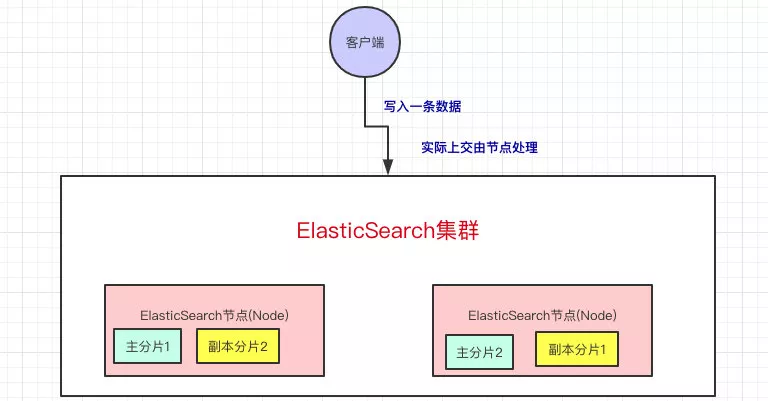 客户端

写入一条数据

实际上交由节点处理

ElasticSearch集群

ElasticSearch节点(Node)

主分片1

副本分片2

ElasticSearch节点(Node)

主分片2

副本分片1